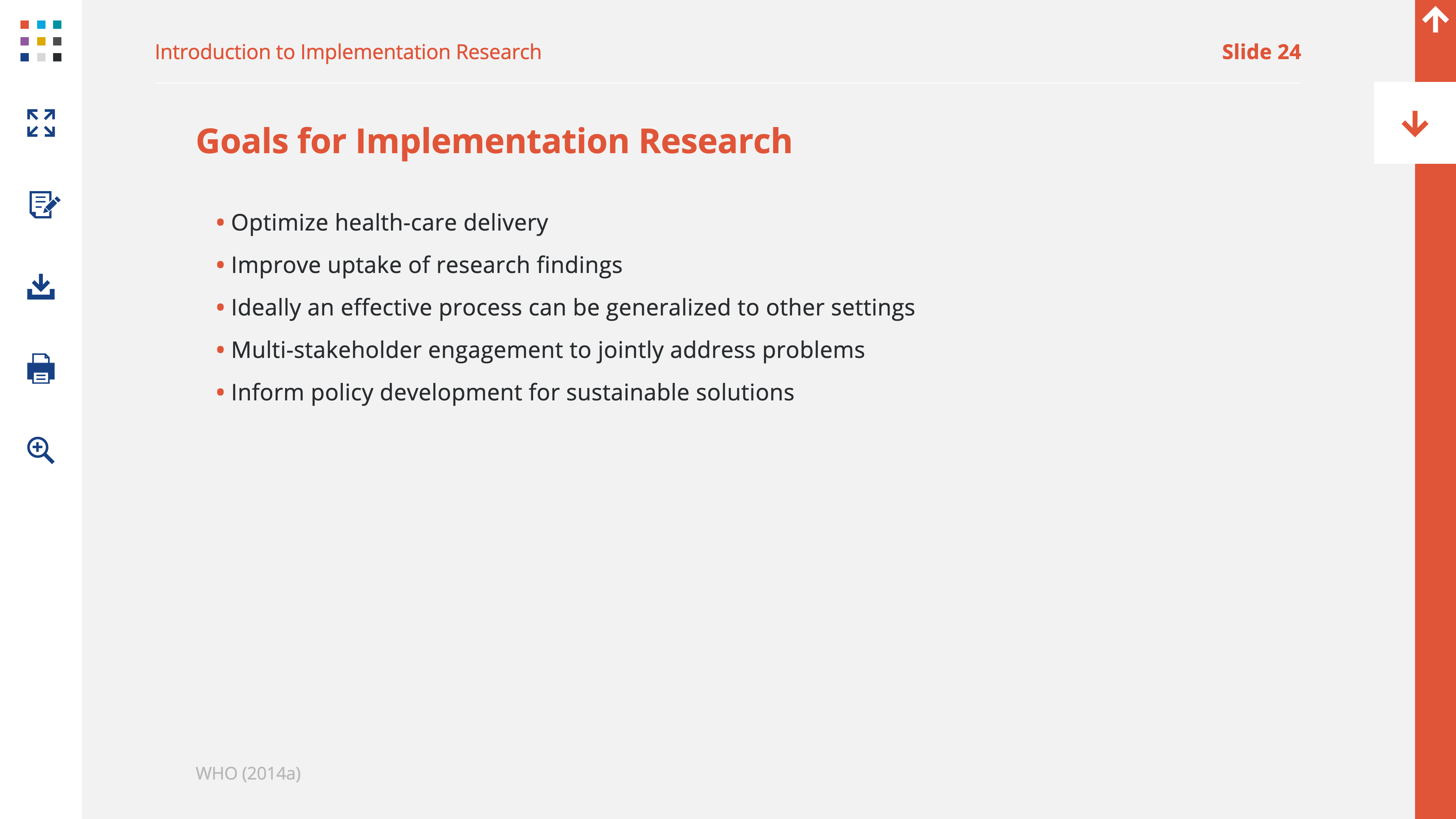 Introduction to Implementation Research

Slide 24

Goals for Implementation Research

• Optimize health-care delivery
• Improve uptake of research findings
• Ideally an effective process can be generalized to other settings
• Multi-stakeholder engagement to jointly address problems
• Inform policy development for sustainable solutions

WHO (2014a)